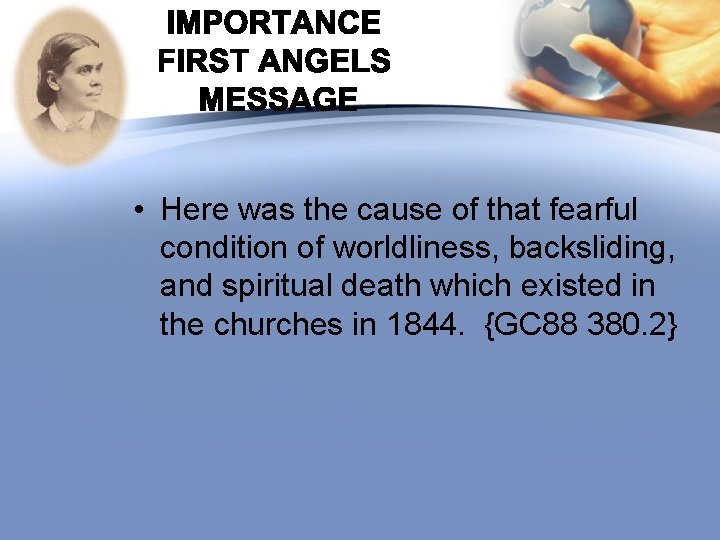 IMPORTANCE FIRST ANGELS MESSAGE

• Here was the cause of that fearful condition of worldliness, backsliding, and spiritual death which existed in the churches in 1844. {GC88 380.2}